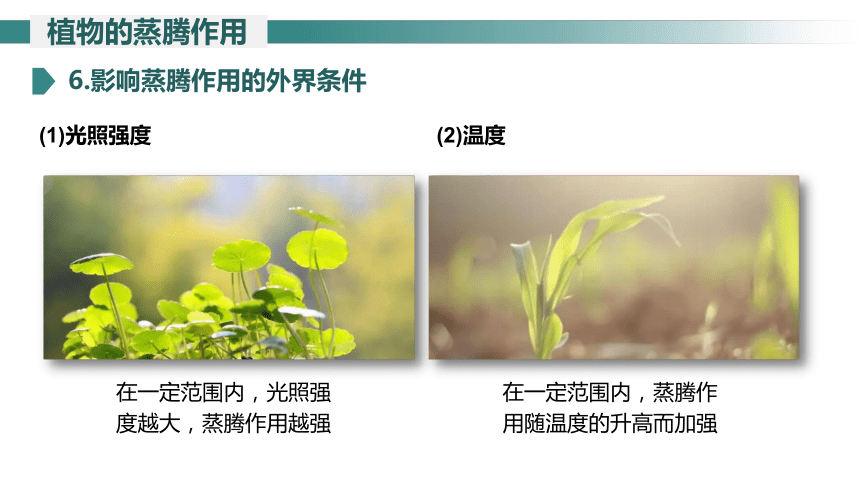 植物的蒸腾作用

6.影响蒸腾作用的外界条件

(1)光照强度

在一定范围内，光照强度越大，蒸腾作用越强

(2)温度

在一定范围内，蒸腾作用随温度的升高而加强